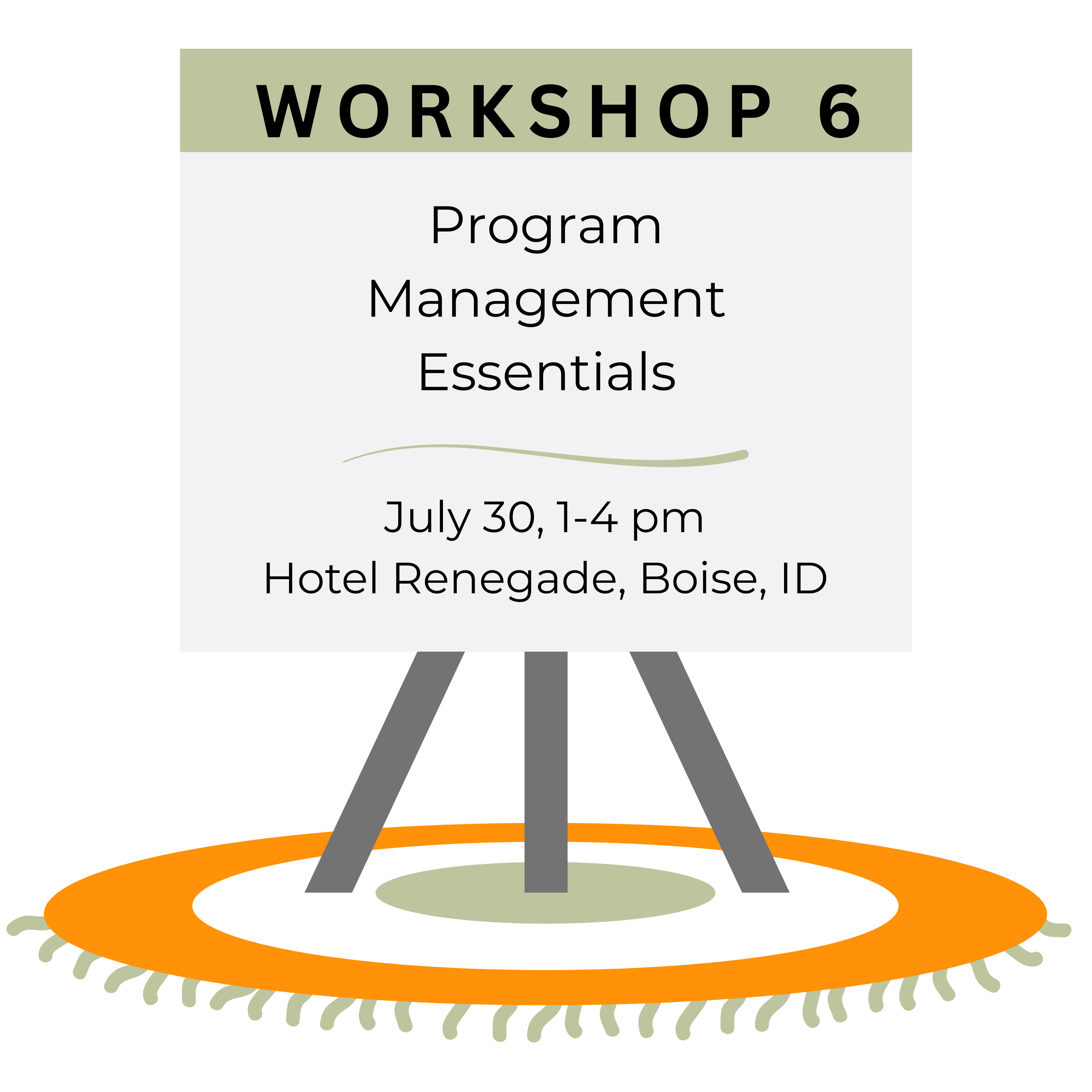 WORKSHOP 6

Program Management Essentials

July 30, 1-4 pm
Hotel Renegade, Boise, ID